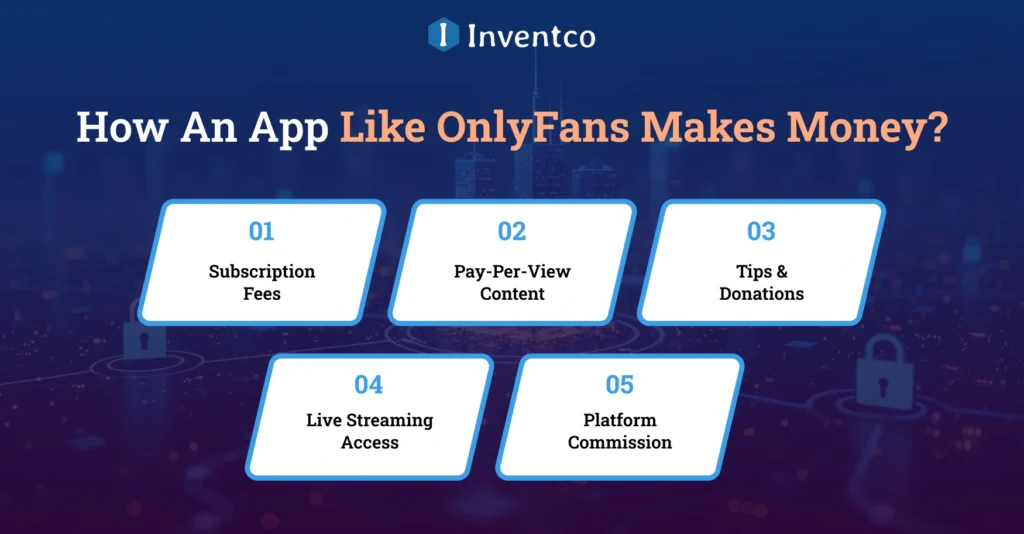 Inventco

How An App Like OnlyFans Makes Money?

01
Subscription Fees

02
Pay-Per-View Content

03
Tips & Donations

04
Live Streaming Access

05
Platform Commission